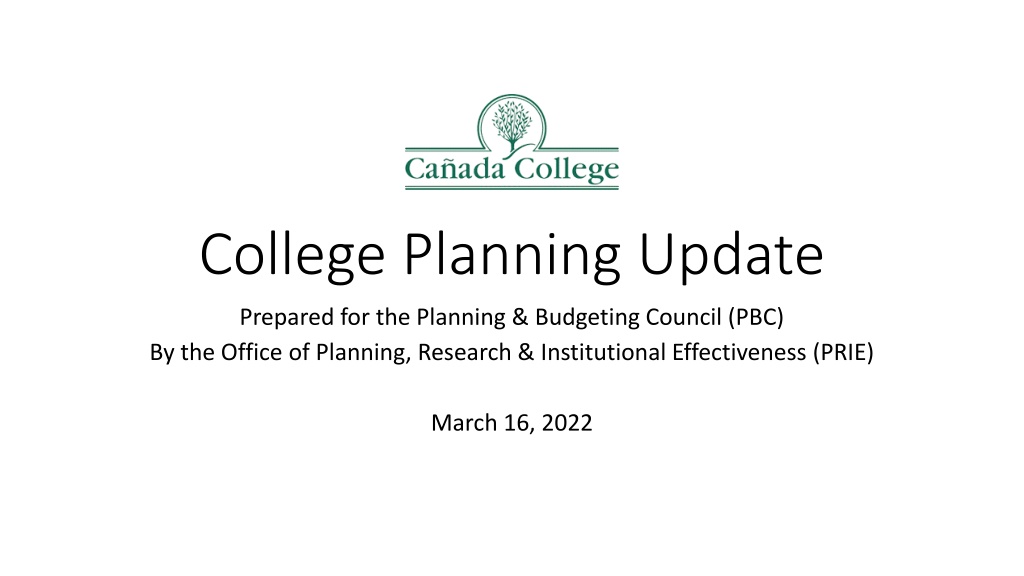 Cañada College

College Planning Update

Prepared for the Planning & Budgeting Council (PBC)
By the Office of Planning, Research & Institutional Effectiveness (PRIE)

March 16, 2022